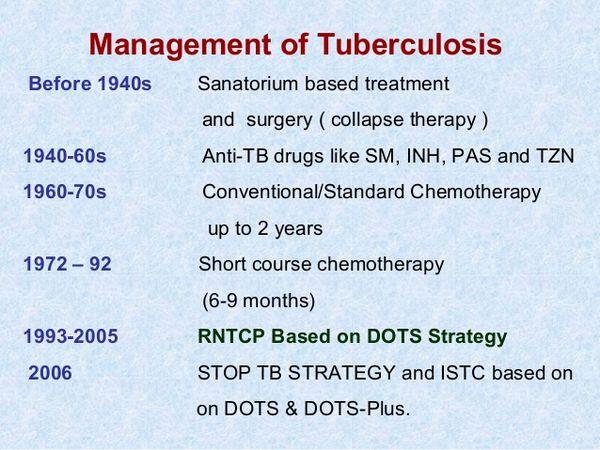 Management of Tuberculosis

Before 1940s Sanatorium based treatment and surgery ( collapse therapy )

1940-60s Anti-TB drugs like SM, INH, PAS and TZN

1960-70s Conventional/Standard Chemotherapy up to 2 years

1972 – 92 Short course chemotherapy (6-9 months)

1993-2005 RNTCP Based on DOTS Strategy

2006 STOP TB STRATEGY and ISTC based on on DOTS & DOTS-Plus.